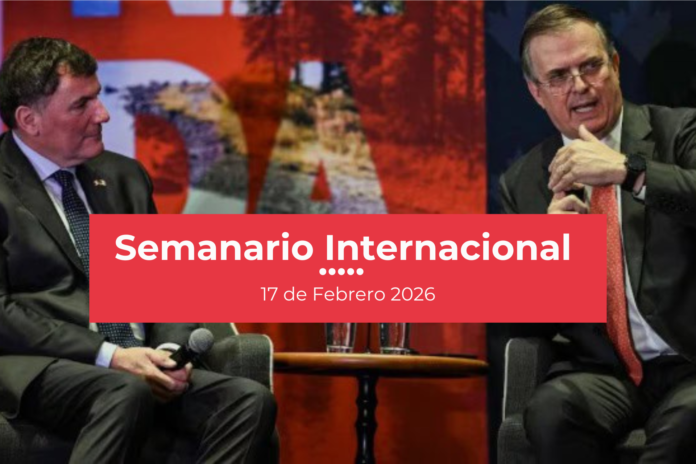 Semanario Internacional

17 de Febrero 2026